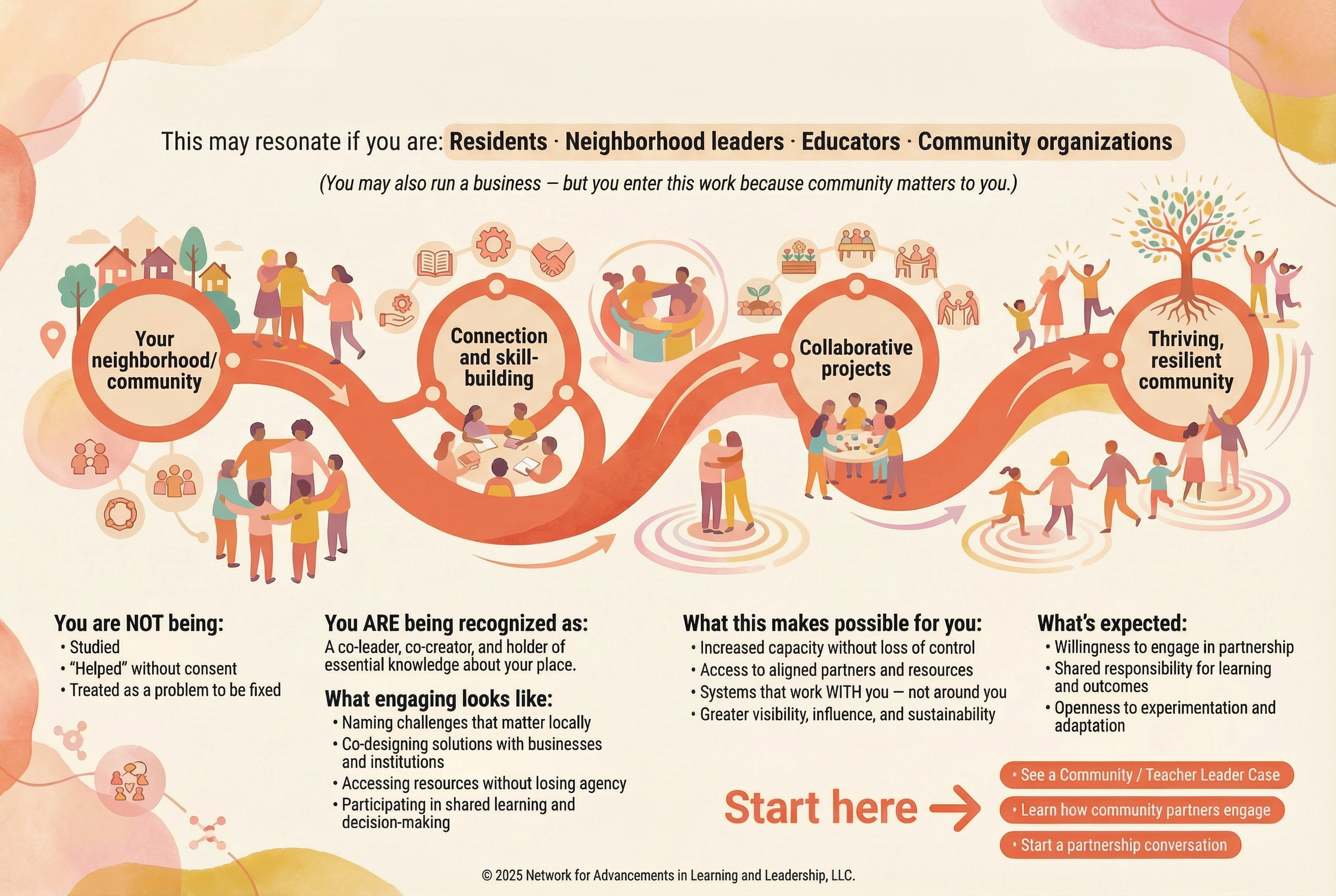 This may resonate if you are: Residents · Neighborhood leaders · Educators · Community organizations

(You may also run a business — but you enter this work because community matters to you.)

Your neighborhood/ community

Connection and skill-building

Collaborative projects

Thriving, resilient community

You are NOT being:
• Studied
• "Helped" without consent
• Treated as a problem to be fixed

You ARE being recognized as:
A co-leader, co-creator, and holder of essential knowledge about your place.

What engaging looks like:
• Naming challenges that matter locally
• Co-designing solutions with businesses and institutions
• Accessing resources without losing agency
• Participating in shared learning and decision-making

What this makes possible for you:
• Increased capacity without loss of control
• Access to aligned partners and resources
• Systems that work WITH you — not around you
• Greater visibility, influence, and sustainability

What's expected:
• Willingness to engage in partnership
• Shared responsibility for learning and outcomes
• Openness to experimentation and adaptation

Start here →

• See a Community / Teacher Leader Case
• Learn how community partners engage
• Start a partnership conversation

© 2025 Network for Advancements in Learning and Leadership, LLC.